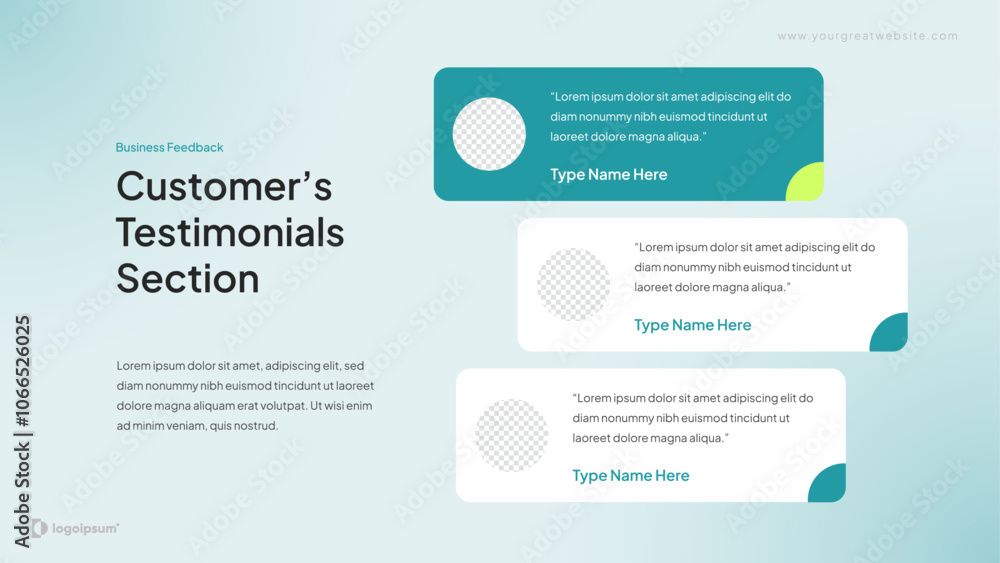 www.yourgreatwebsite.com

Business Feedback

Customer's Testimonials Section

Lorem ipsum dolor sit amet, adipiscing elit, sed diam nonummy nibh euismod tincidunt ut laoreet dolore magna aliquam erat volutpat. Ut wisi enim ad minim veniam, quis nostrud.

"Lorem ipsum dolor sit amet adipiscing elit do diam nonummy nibh euismod tincidunt ut laoreet dolore magna aliqua."

Type Name Here

"Lorem ipsum dolor sit amet adipiscing elit do diam nonummy nibh euismod tincidunt ut laoreet dolore magna aliqua."

Type Name Here

"Lorem ipsum dolor sit amet adipiscing elit do diam nonummy nibh euismod tincidunt ut laoreet dolore magna aliqua."

Type Name Here

logoipsum

Adobe Stock | #1066526025